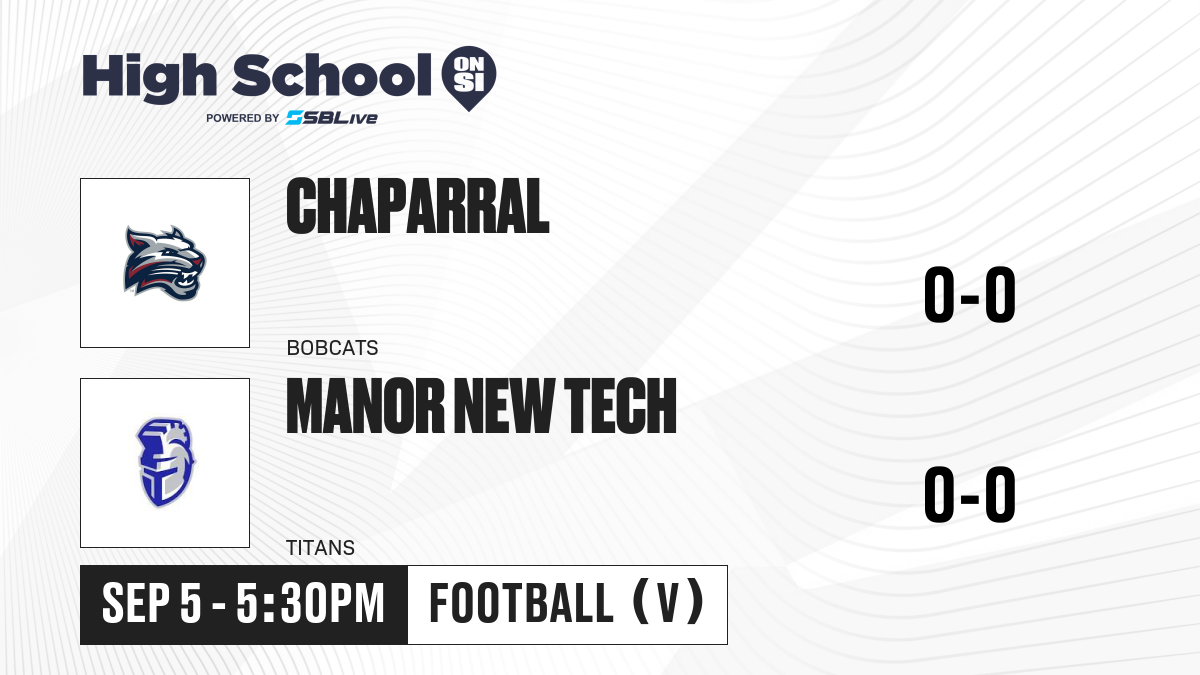 High School ON SI
POWERED BY SBLive

CHAPARRAL
BOBCATS
0-0

MANOR NEW TECH
TITANS
0-0

SEP 5 - 5:30PM
FOOTBALL (V)